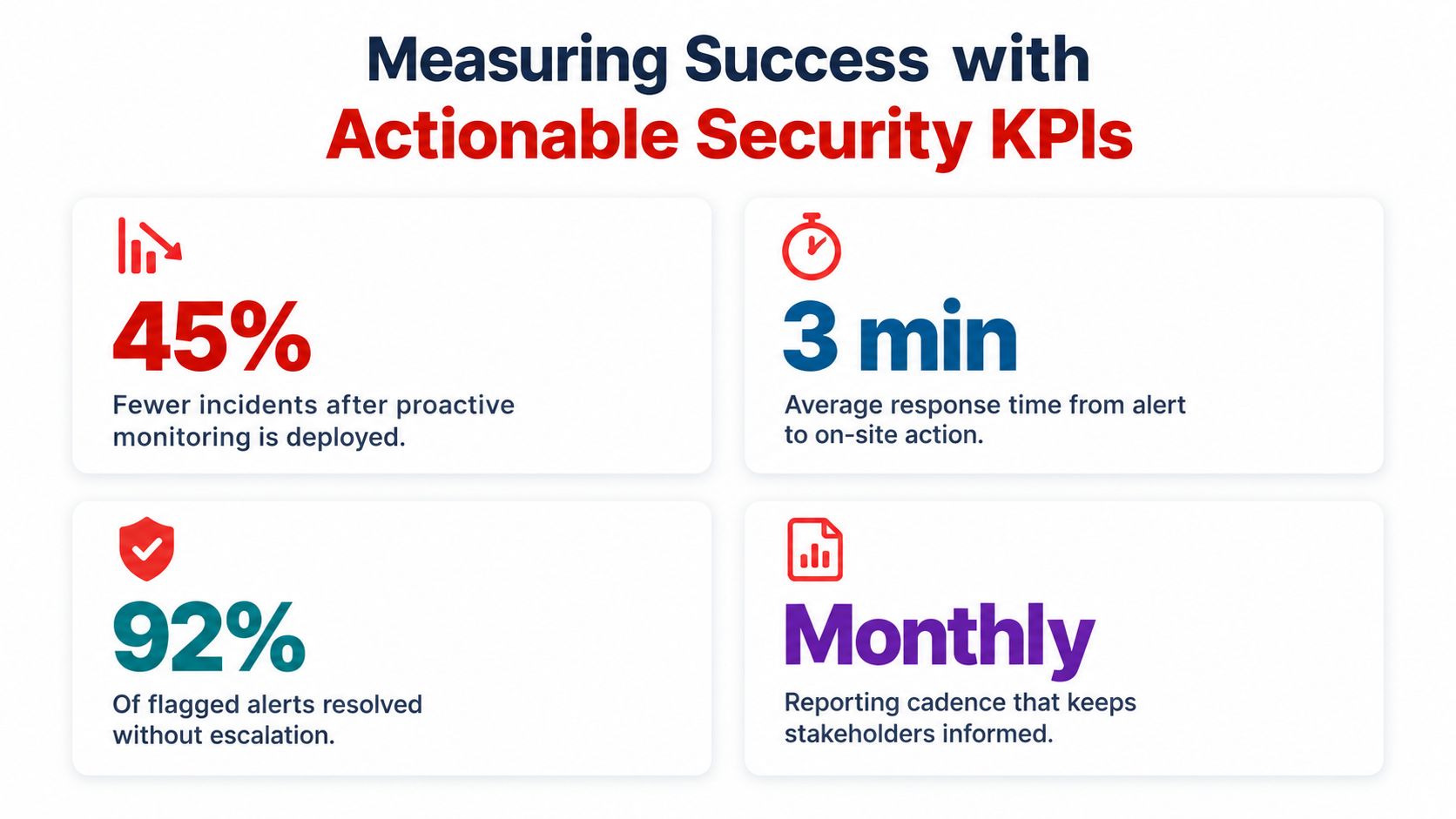 Measuring Success with
Actionable Security KPIs

45%
Fewer incidents after proactive monitoring is deployed.

3 min
Average response time from alert to on-site action.

92%
Of flagged alerts resolved without escalation.

Monthly
Reporting cadence that keeps stakeholders informed.